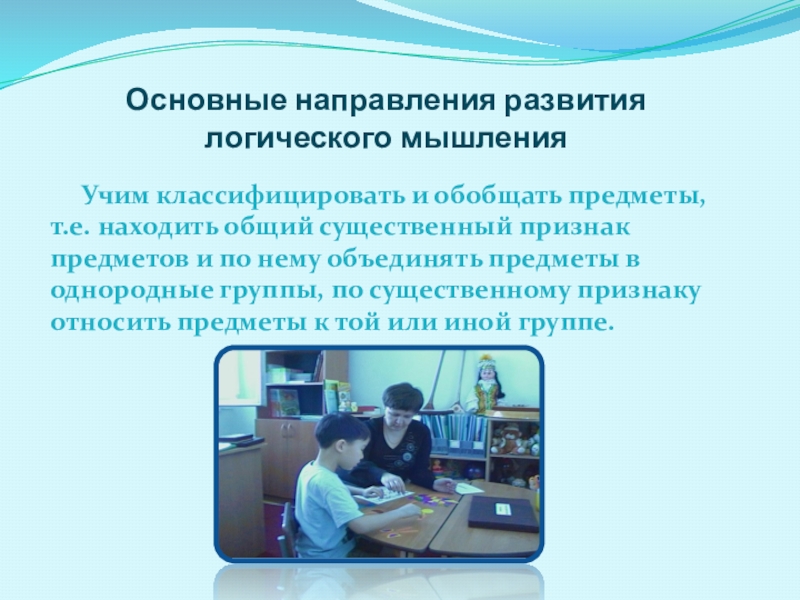 Основные направления развития логического мышления

Учим классифицировать и обобщать предметы, т.е. находить общий существенный признак предметов и по нему объединять предметы в однородные группы, по существенному признаку относить предметы к той или иной группе.